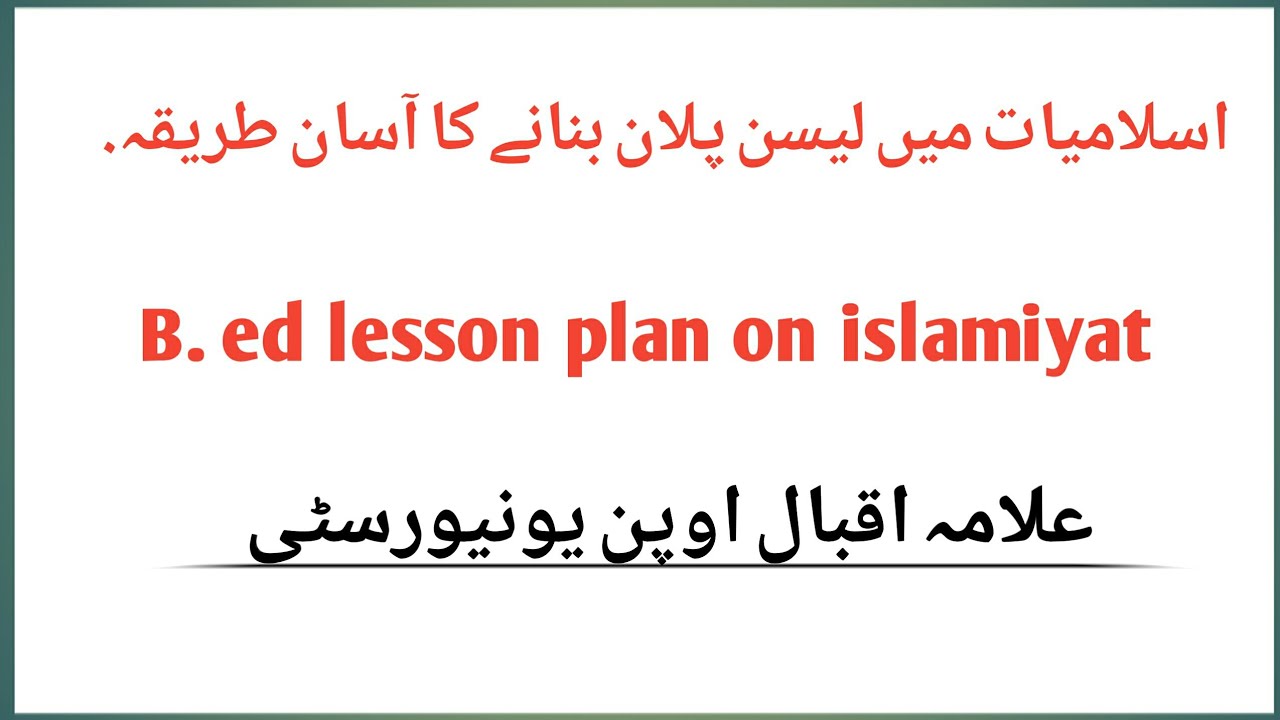 اسلامیات میں لیسن پلان بنانے کا آسان طریقہ.

B. ed lesson plan on islamiyat

علامہ اقبال اوپن یونیورسٹی